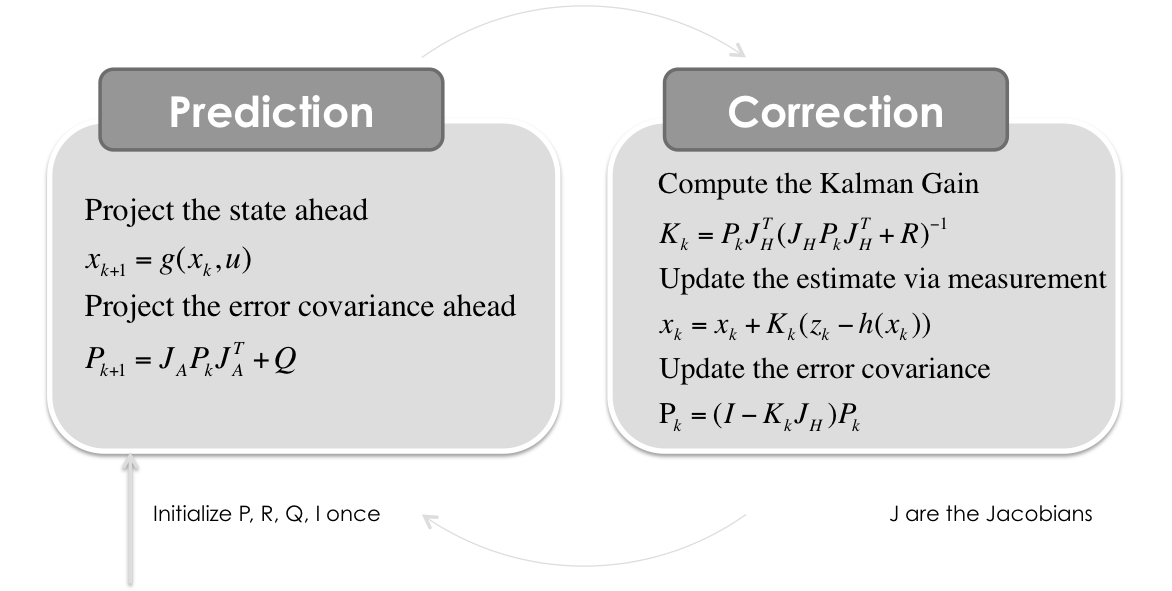 Prediction

Project the state ahead

$x_{k+1} = g(x_k, u)$

Project the error covariance ahead

$P_{k+1} = J_A P_k J_A^T + Q$

Correction

Compute the Kalman Gain

$K_k = P_k J_H^T (J_H P_k J_H^T + R)^{-1}$

Update the estimate via measurement

$x_k = x_k + K_k(z_k - h(x_k))$

Update the error covariance

$\mathrm{P}_k = (I - K_k J_H) P_k$

Initialize P, R, Q, I once

J are the Jacobians